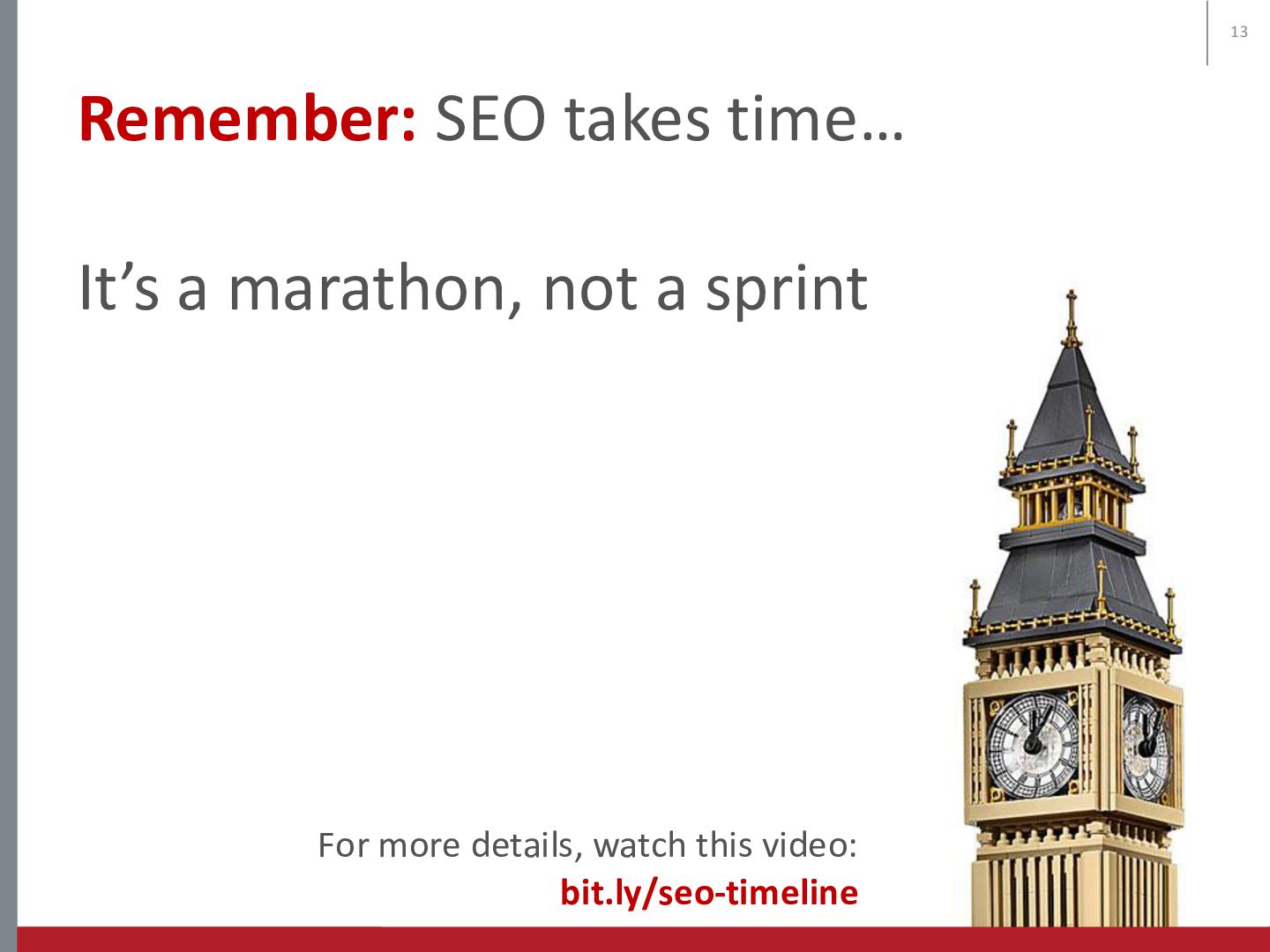 13

Remember: SEO takes time…

It’s a marathon, not a sprint

For more details, watch this video:
bit.ly/seo-timeline